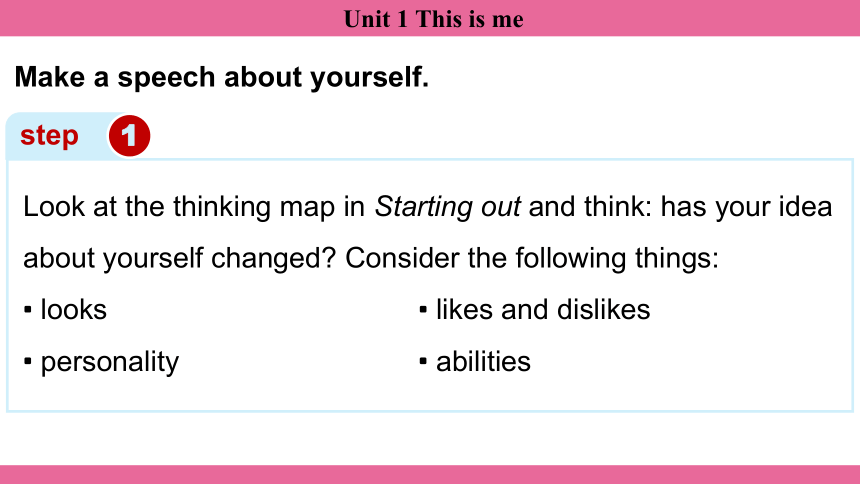 Unit 1 This is me

Make a speech about yourself.

step 1

Look at the thinking map in Starting out and think: has your idea about yourself changed? Consider the following things:

▪ looks

▪ personality

▪ likes and dislikes

▪ abilities